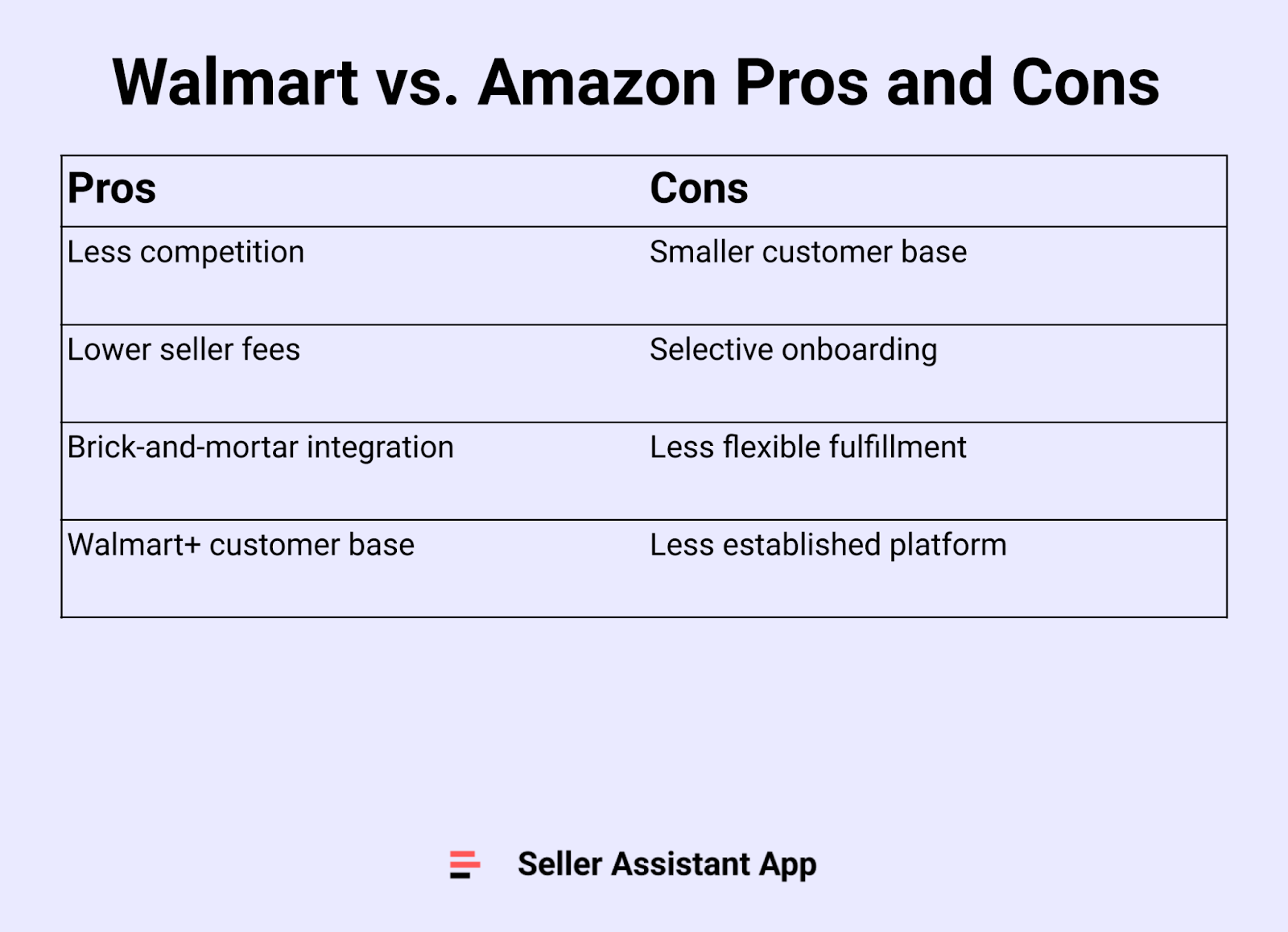 Walmart vs. Amazon Pros and Cons

| Pros | Cons |
|---|---|
| Less competition | Smaller customer base |
| Lower seller fees | Selective onboarding |
| Brick-and-mortar integration | Less flexible fulfillment |
| Walmart+ customer base | Less established platform |

Seller Assistant App